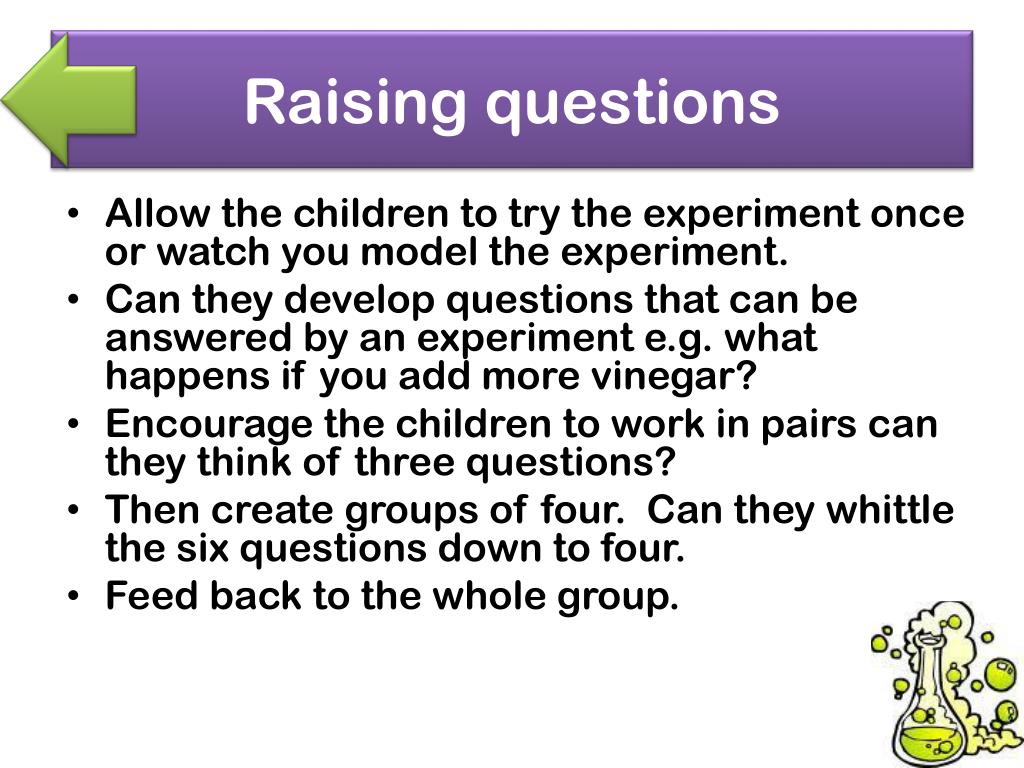 Raising questions

• Allow the children to try the experiment once or watch you model the experiment.
• Can they develop questions that can be answered by an experiment e.g. what happens if you add more vinegar?
• Encourage the children to work in pairs can they think of three questions?
• Then create groups of four. Can they whittle the six questions down to four.
• Feed back to the whole group.